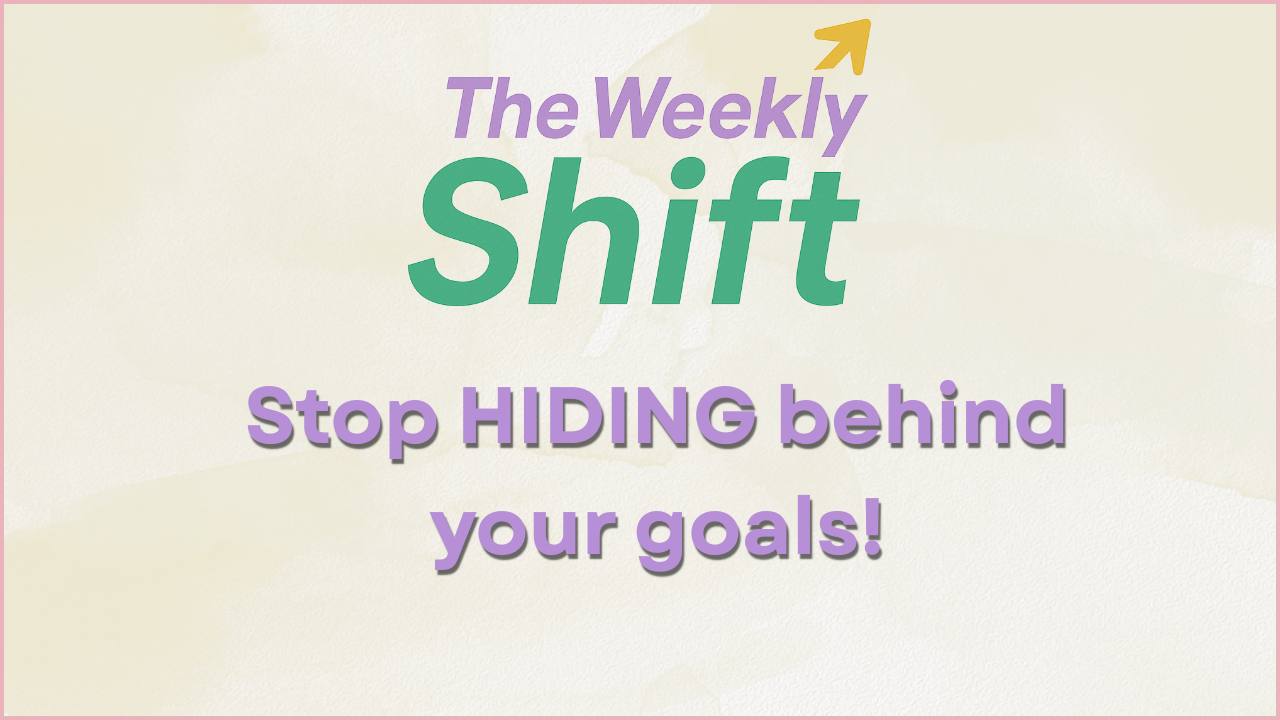 The Weekly
Shift

Stop HIDING behind your goals!